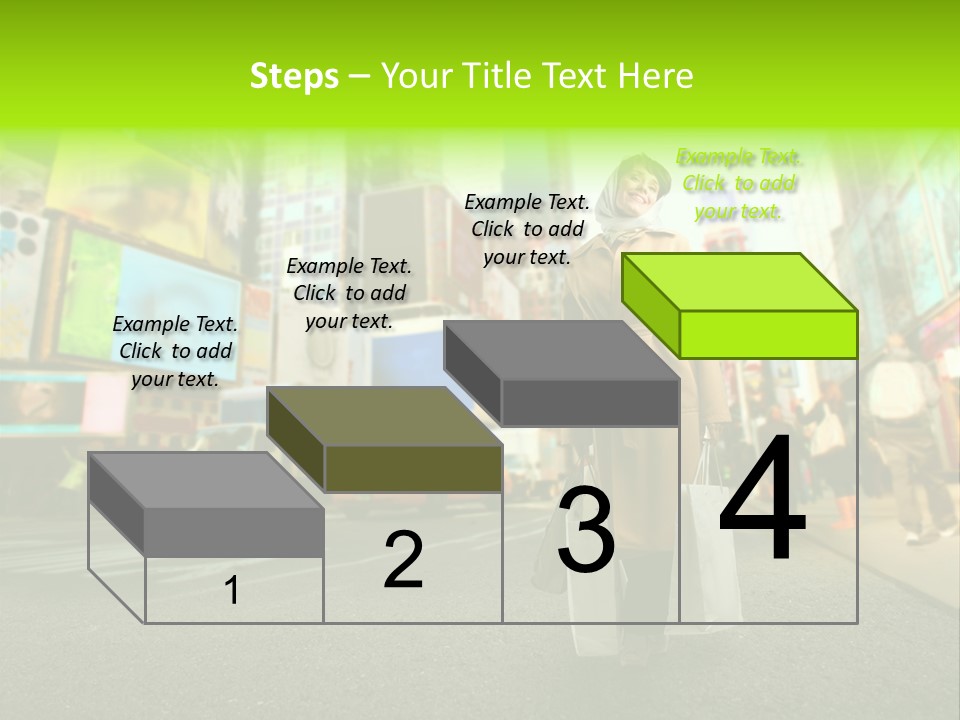 Steps – Your Title Text Here

Example Text. Click to add your text.

Example Text. Click to add your text.

Example Text. Click to add your text.

Example Text. Click to add your text.

1

2

3

4